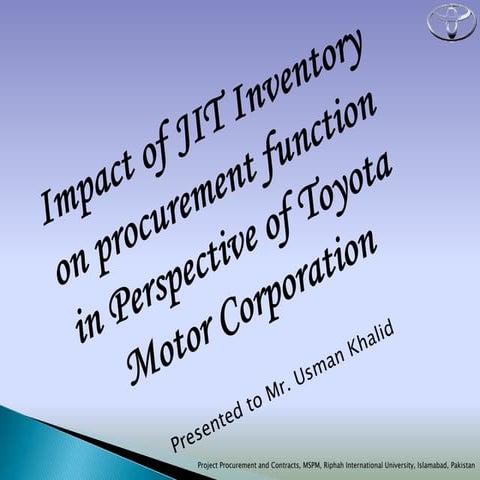 Impact of JIT Inventory on procurement function in Perspective of Toyota Motor Corporation

Presented to Mr. Usman Khalid

Project Procurement and Contracts, MSPM, Riphah International University, Islamabad, Pakistan